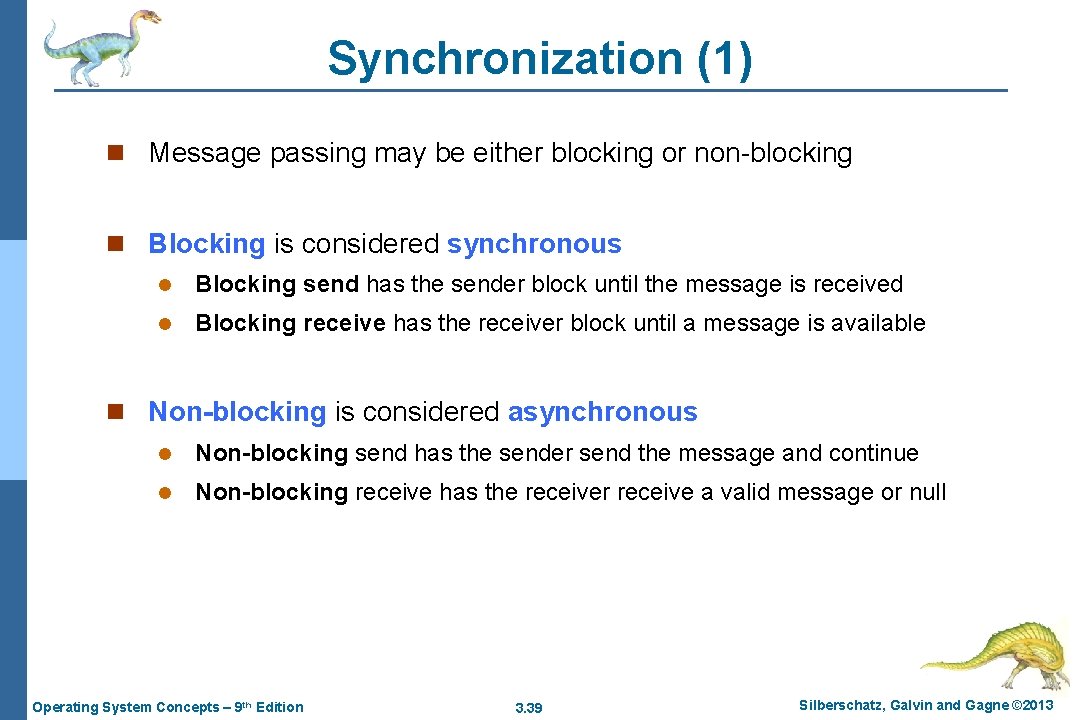 Synchronization (1)

n Message passing may be either blocking or non-blocking

n Blocking is considered synchronous

l Blocking send has the sender block until the message is received

l Blocking receive has the receiver block until a message is available

n Non-blocking is considered asynchronous

l Non-blocking send has the sender send the message and continue

l Non-blocking receive has the receiver receive a valid message or null

Operating System Concepts – 9th Edition

3.39

Silberschatz, Galvin and Gagne ©2013